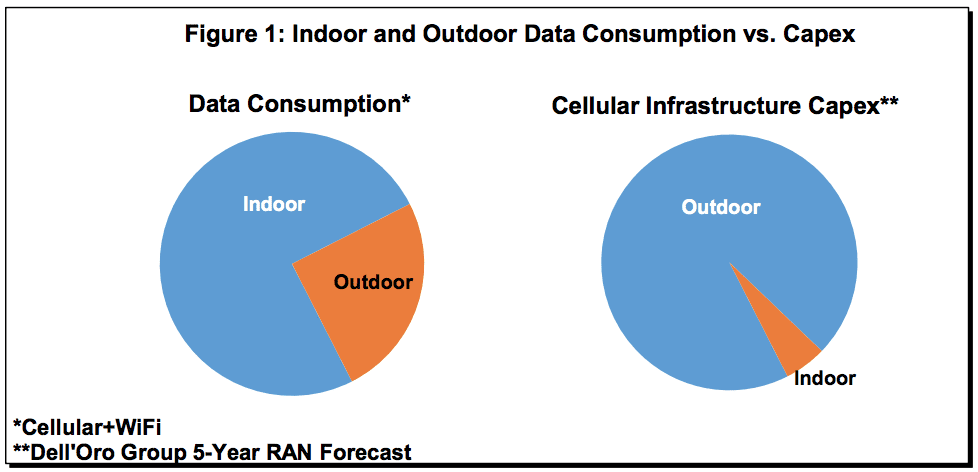 Figure 1: Indoor and Outdoor Data Consumption vs. Capex

Data Consumption*

Indoor

Outdoor

Cellular Infrastructure Capex**

Outdoor

Indoor

*Cellular+WiFi
**Dell'Oro Group 5-Year RAN Forecast